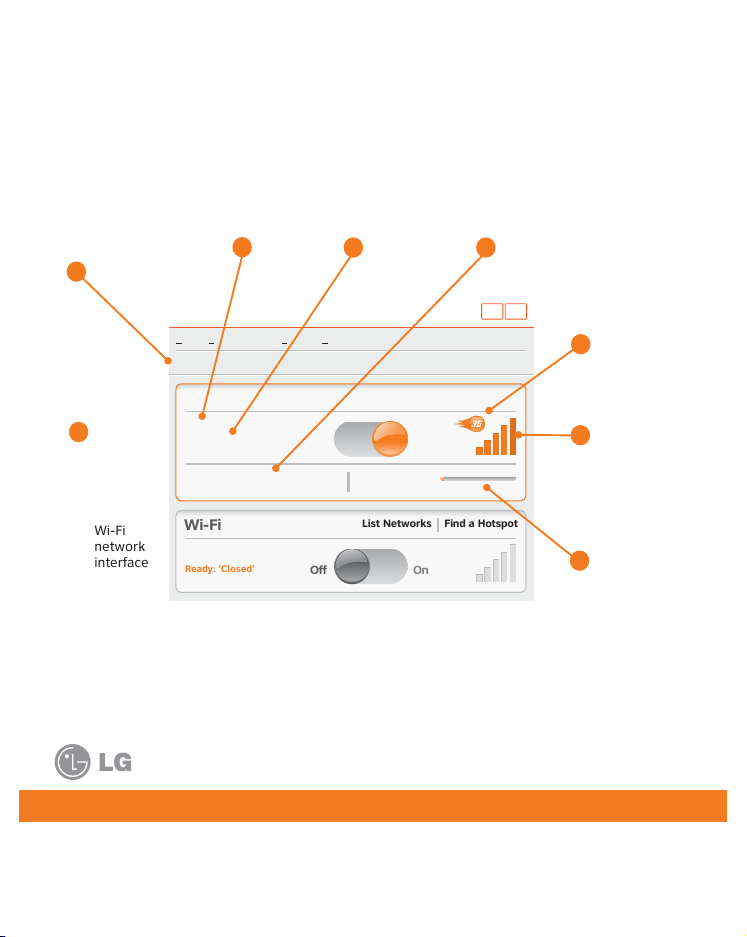 3G

Wi-Fi network interface

Wi-Fi

List Networks | Find a Hotspot

Ready: 'Closed'

Off

On

LG